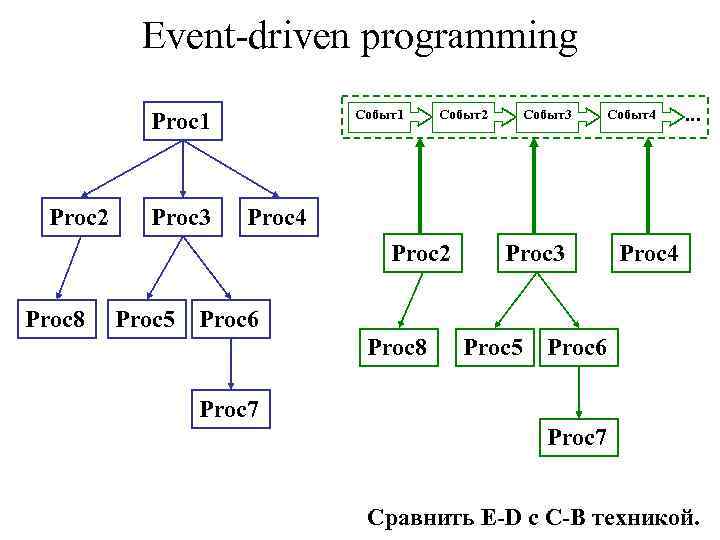 Event-driven programming

Proc1

Proc2 Proc3 Proc4

Proc8 Proc5 Proc6

Proc7

Событ1 Событ2 Событ3 Событ4 ...

Proc2 Proc3 Proc4

Proc8 Proc5 Proc6

Proc7

Сравнить E-D с C-B техникой.